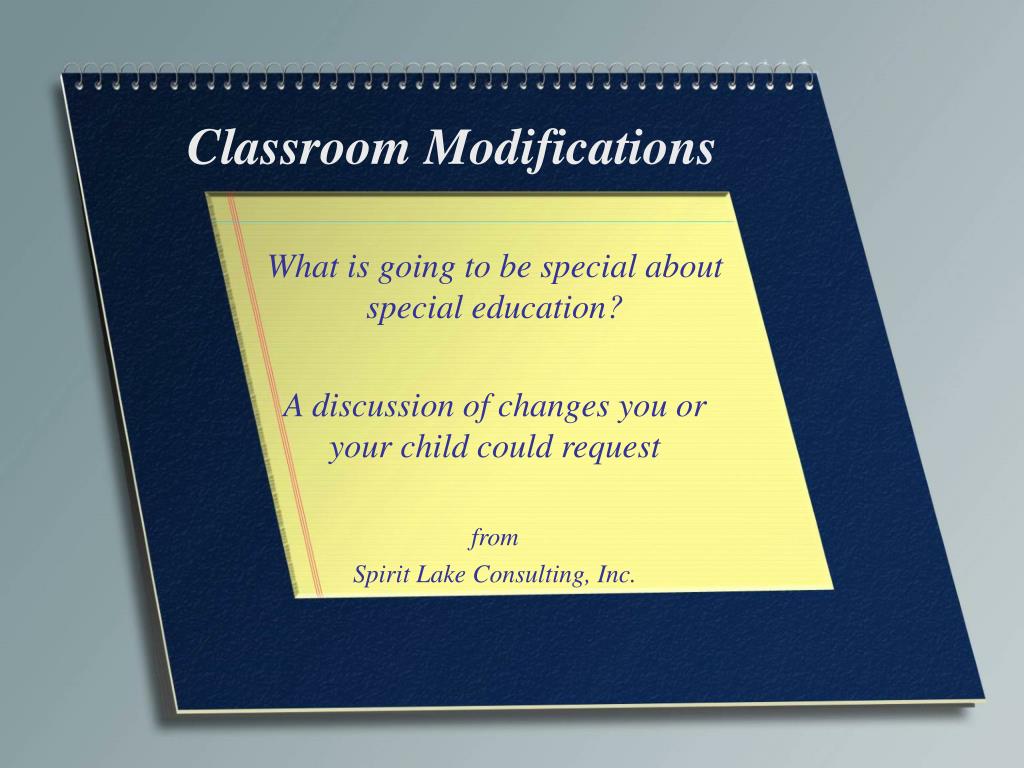 Classroom Modifications

What is going to be special about special education?

A discussion of changes you or your child could request

from
Spirit Lake Consulting, Inc.